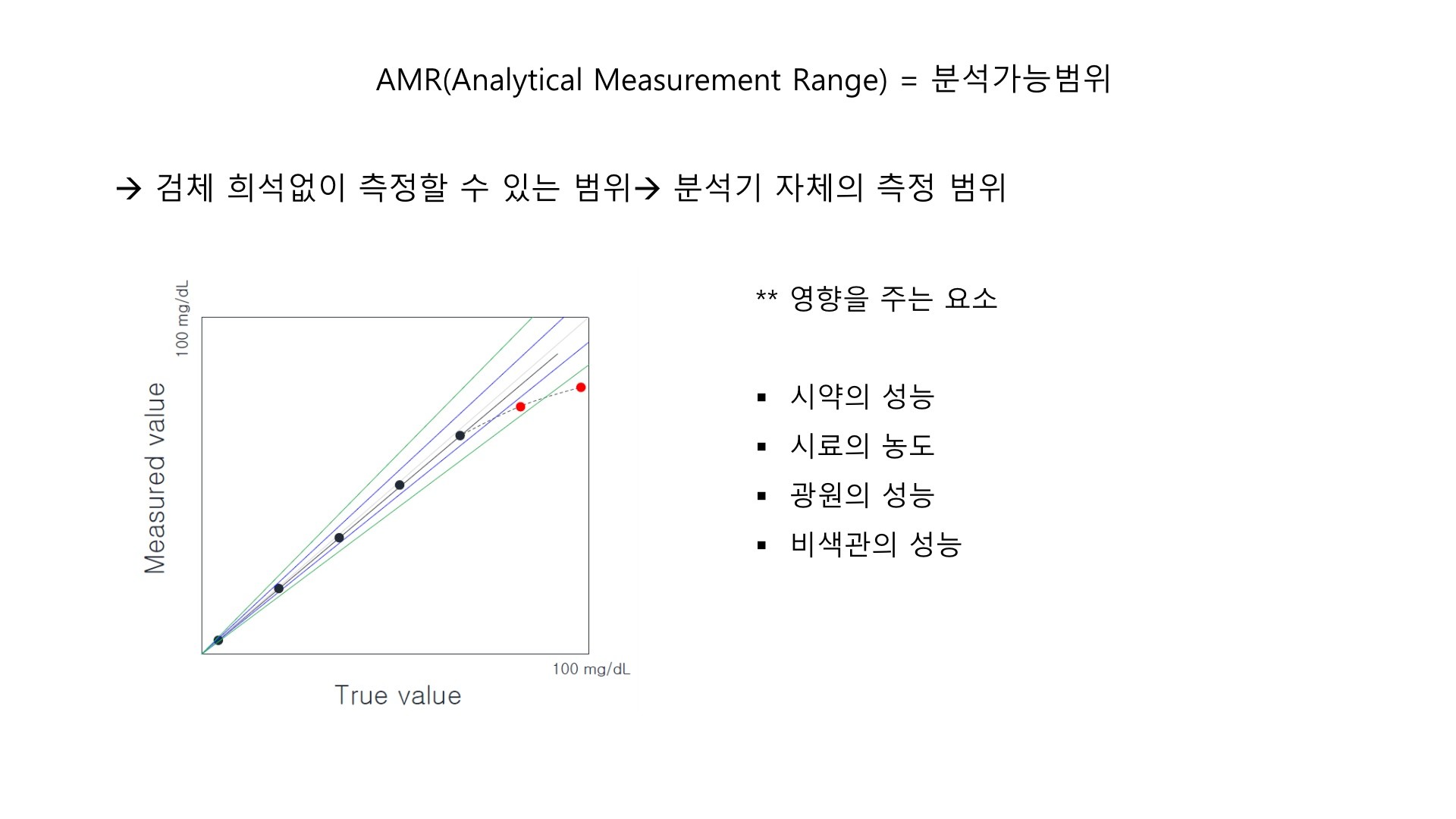 AMR(Analytical Measurement Range) = 분석가능범위

→ 검체 희석없이 측정할 수 있는 범위→ 분석기 자체의 측정 범위

100 mg/dL

Measured value

100 mg/dL

True value

** 영향을 주는 요소

▪ 시약의 성능
▪ 시료의 농도
▪ 광원의 성능
▪ 비색관의 성능